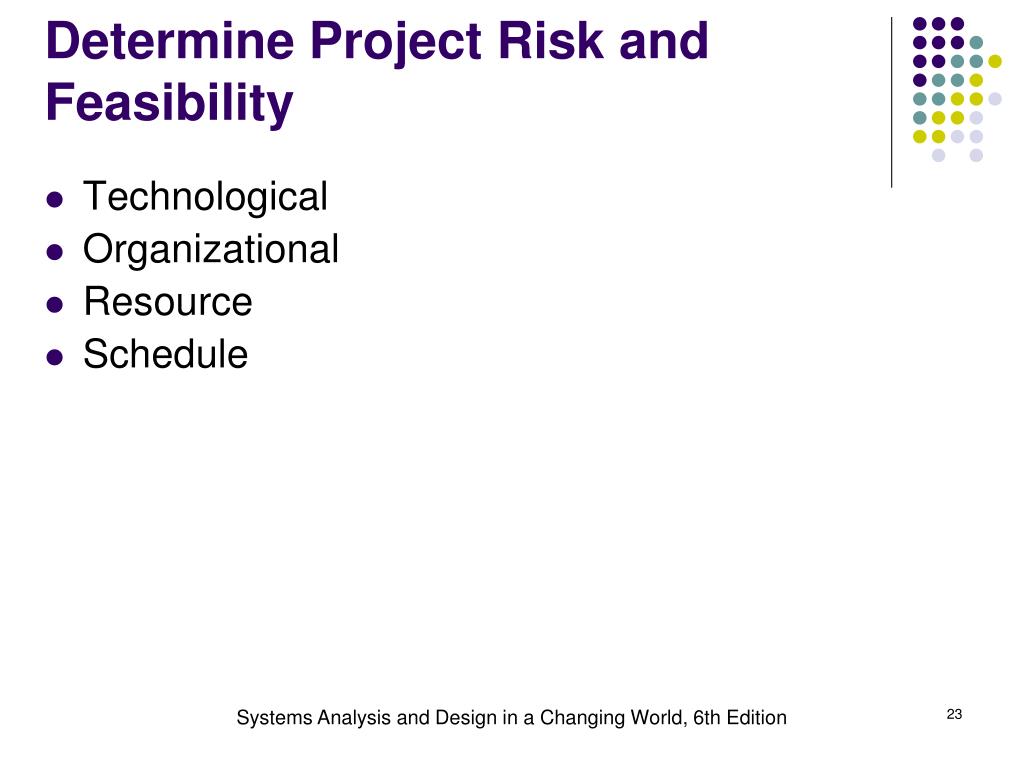 Determine Project Risk and Feasibility

- Technological
- Organizational
- Resource
- Schedule

Systems Analysis and Design in a Changing World, 6th Edition

23